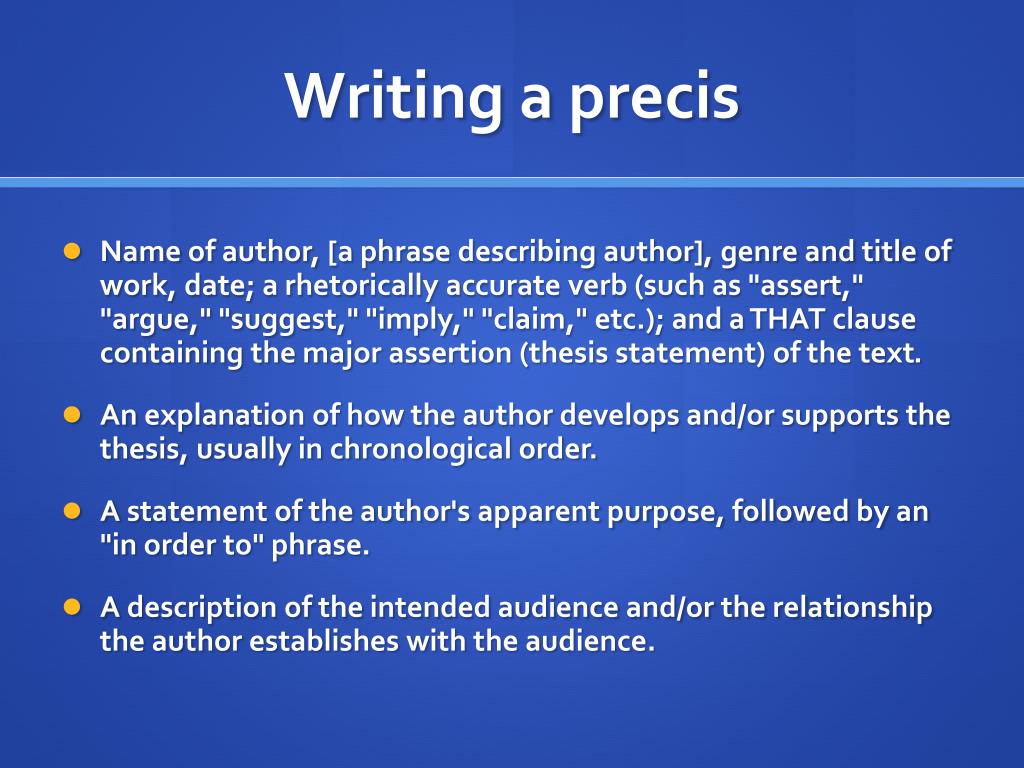 Writing a precis

- Name of author, [a phrase describing author], genre and title of work, date; a rhetorically accurate verb (such as "assert," "argue," "suggest," "imply," "claim," etc.); and a THAT clause containing the major assertion (thesis statement) of the text.
- An explanation of how the author develops and/or supports the thesis, usually in chronological order.
- A statement of the author's apparent purpose, followed by an "in order to" phrase.
- A description of the intended audience and/or the relationship the author establishes with the audience.